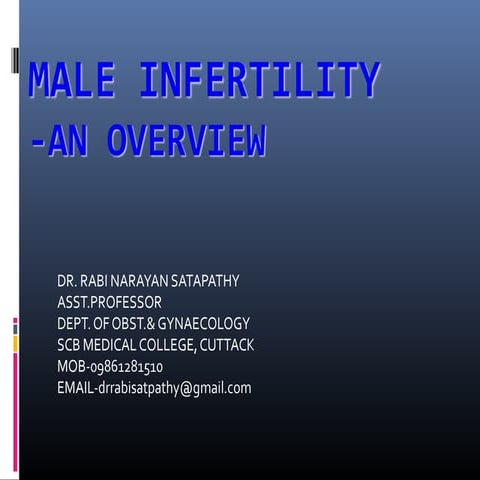 MALE INFERTILITY
-AN OVERVIEW

DR. RABI NARAYAN SATAPATHY
ASST.PROFESSOR
DEPT. OF OBST.& GYNAECOLOGY
SCB MEDICAL COLLEGE, CUTTACK
MOB-09861281510
EMAIL-drrabisatpathy@gmail.com